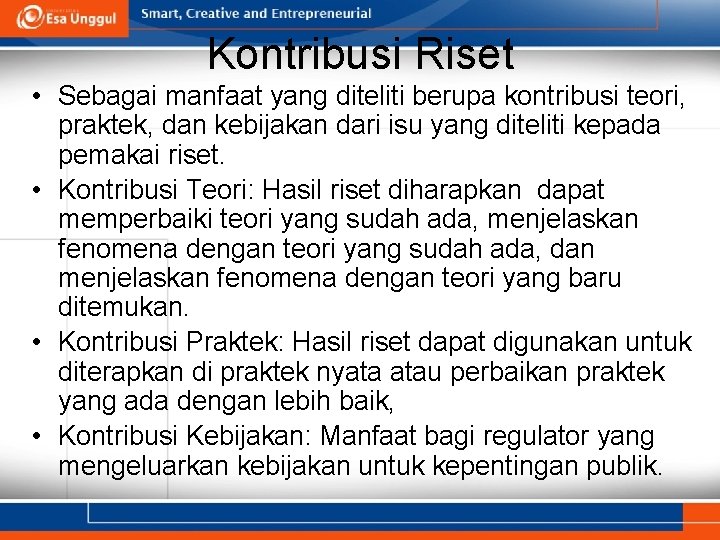 Esa Unggul

Smart, Creative and Entrepreneurial

Kontribusi Riset

• Sebagai manfaat yang diteliti berupa kontribusi teori, praktek, dan kebijakan dari isu yang diteliti kepada pemakai riset.

• Kontribusi Teori: Hasil riset diharapkan dapat memperbaiki teori yang sudah ada, menjelaskan fenomena dengan teori yang sudah ada, dan menjelaskan fenomena dengan teori yang baru ditemukan.

• Kontribusi Praktek: Hasil riset dapat digunakan untuk diterapkan di praktek nyata atau perbaikan praktek yang ada dengan lebih baik,

• Kontribusi Kebijakan: Manfaat bagi regulator yang mengeluarkan kebijakan untuk kepentingan publik.